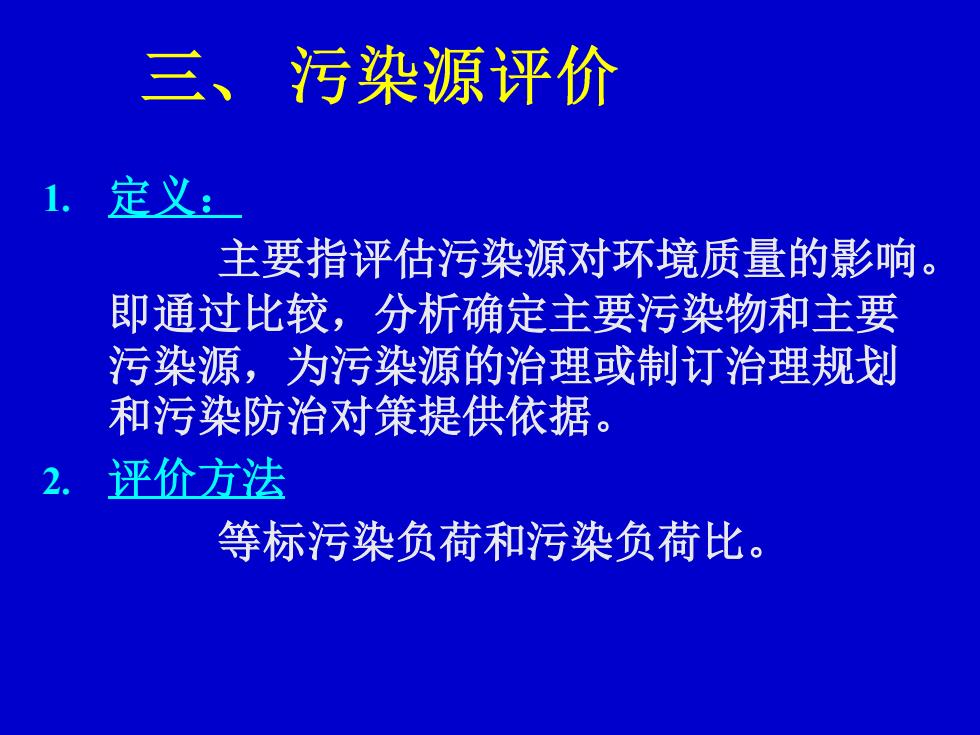 三、 污染源评价

1. 定义：

主要指评估污染源对环境质量的影响。即通过比较，分析确定主要污染物和主要污染源，为污染源的治理或制订治理规划和污染防治对策提供依据。

2. 评价方法

等标污染负荷和污染负荷比。